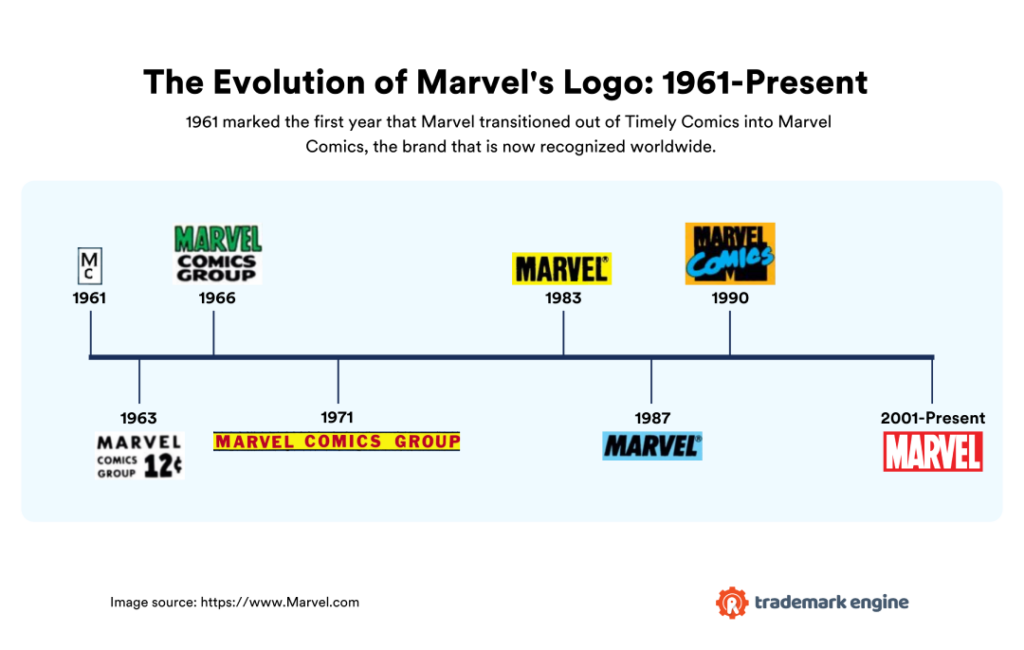 The Evolution of Marvel's Logo: 1961-Present

1961 marked the first year that Marvel transitioned out of Timely Comics into Marvel Comics, the brand that is now recognized worldwide.

M C
1961

MARVEL COMICS GROUP
1966

MARVEL®
1983

MARVEL COMICS
1990

1963
MARVEL COMICS GROUP 12¢

1971
MARVEL COMICS GROUP

1987
MARVEL®

2001-Present
MARVEL

Image source: https://www.Marvel.com

trademark engine